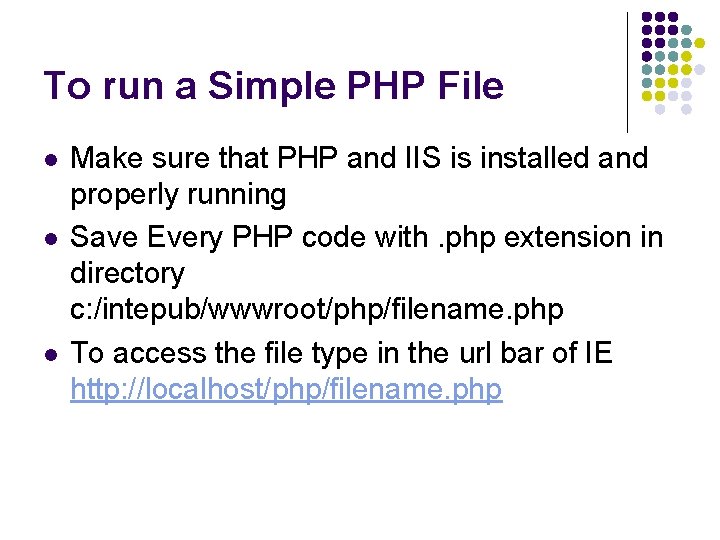 To run a Simple PHP File

- Make sure that PHP and IIS is installed and properly running
- Save Every PHP code with .php extension in directory c:/intepub/wwwroot/php/filename.php
- To access the file type in the url bar of IE http://localhost/php/filename.php